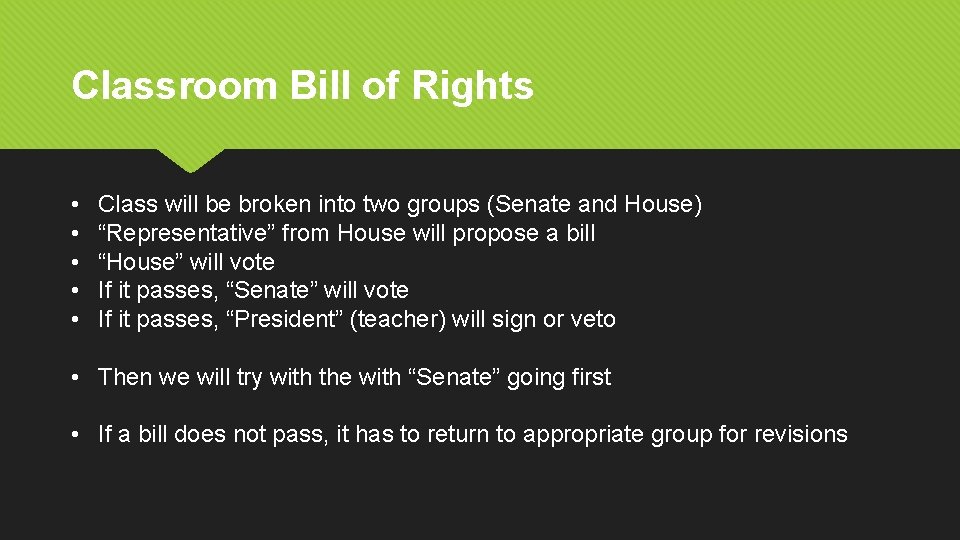 Classroom Bill of Rights

• Class will be broken into two groups (Senate and House)
• “Representative” from House will propose a bill
• “House” will vote
• If it passes, “Senate” will vote
• If it passes, “President” (teacher) will sign or veto

• Then we will try with the with “Senate” going first

• If a bill does not pass, it has to return to appropriate group for revisions